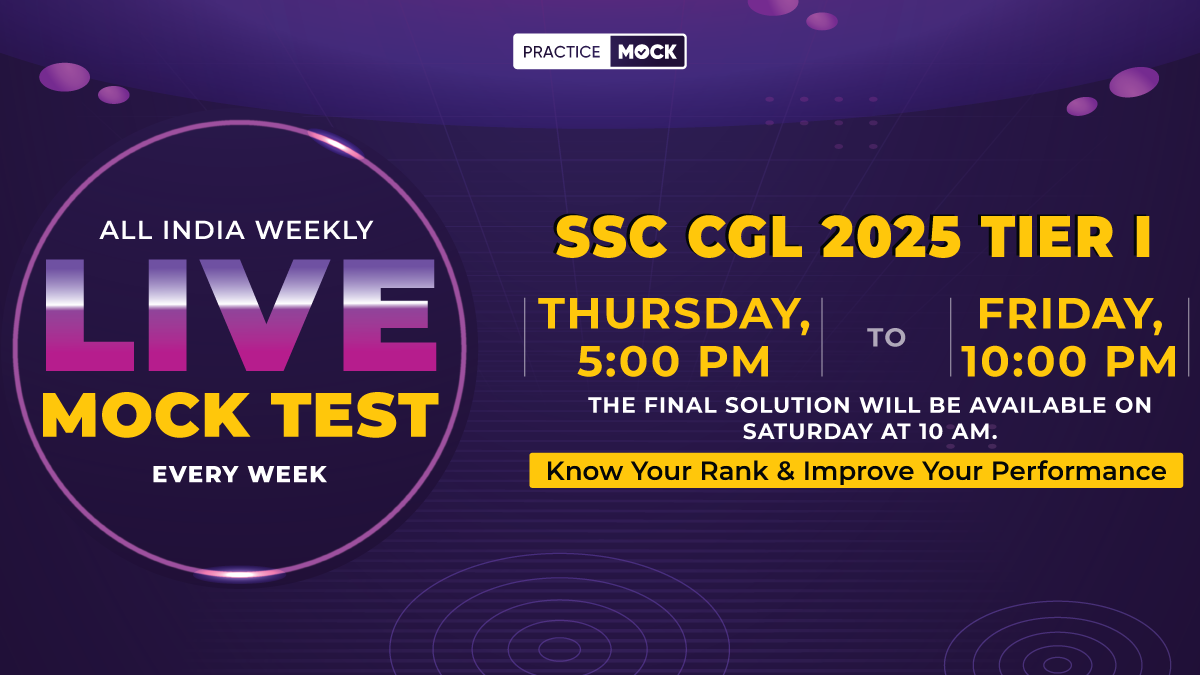 PRACTICE MOCK

ALL INDIA WEEKLY
LIVE
MOCK TEST
EVERY WEEK

SSC CGL 2025 TIER I

THURSDAY, 5:00 PM

TO

FRIDAY, 10:00 PM

THE FINAL SOLUTION WILL BE AVAILABLE ON SATURDAY AT 10 AM.

Know Your Rank & Improve Your Performance